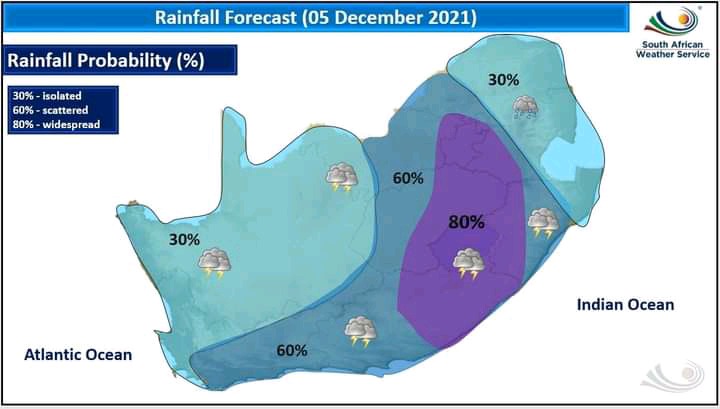 Rainfall Forecast (05 December 2021)

South African Weather Service

Rainfall Probability (%)

30% - isolated
60% - scattered
80% - widespread

30%

60%

80%

30%

60%

Indian Ocean

Atlantic Ocean